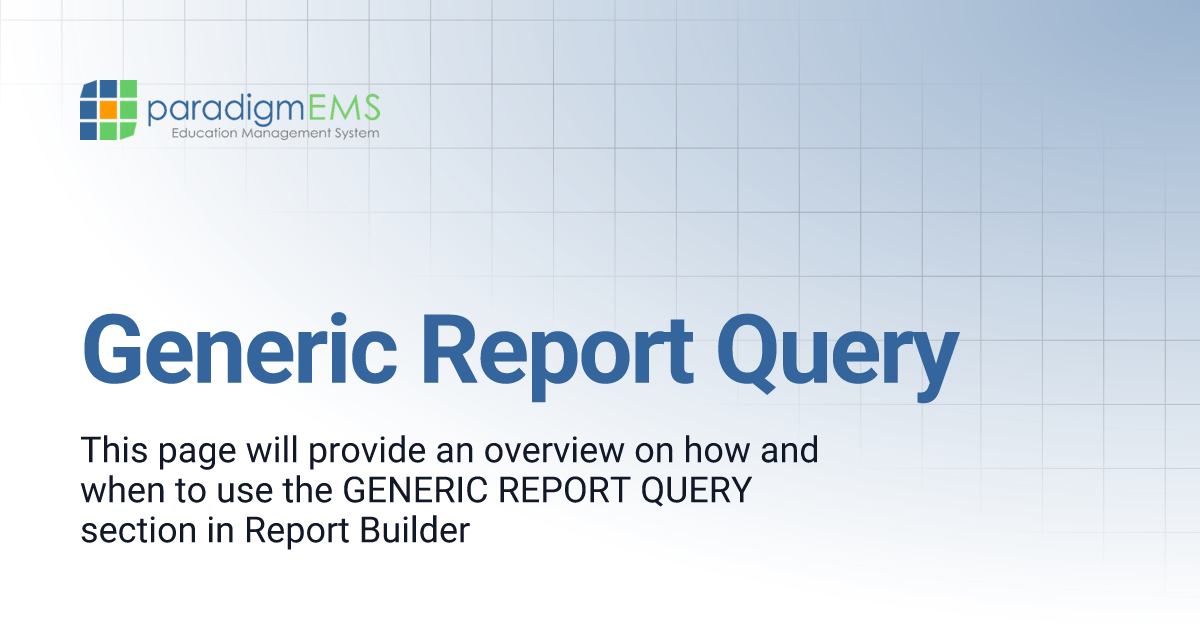 paradigmEMS
Education Management System

Generic Report Query

This page will provide an overview on how and when to use the GENERIC REPORT QUERY section in Report Builder